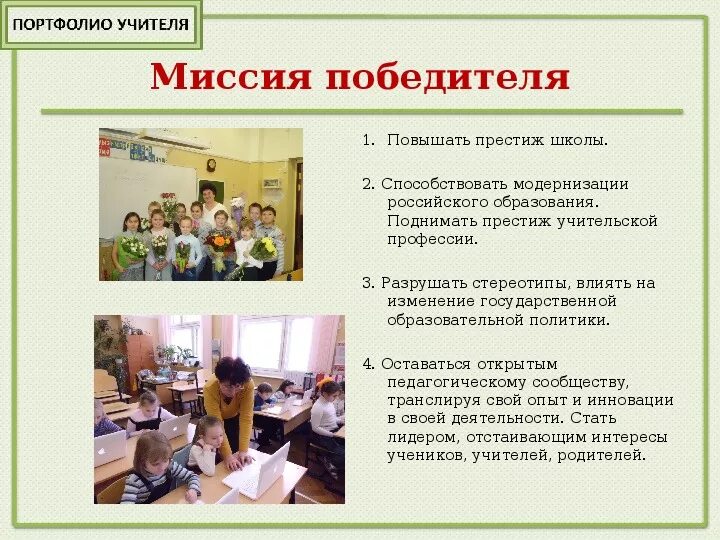 ПОРТФОЛИО УЧИТЕЛЯ

Миссия победителя

1. Повышать престиж школы.

2. Способствовать модернизации российского образования. Поднимать престиж учительской профессии.

3. Разрушать стереотипы, влиять на изменение государственной образовательной политики.

4. Оставаться открытым педагогическому сообществу, транслируя свой опыт и инновации в своей деятельности. Стать лидером, отстаивающим интересы учеников, учителей, родителей.